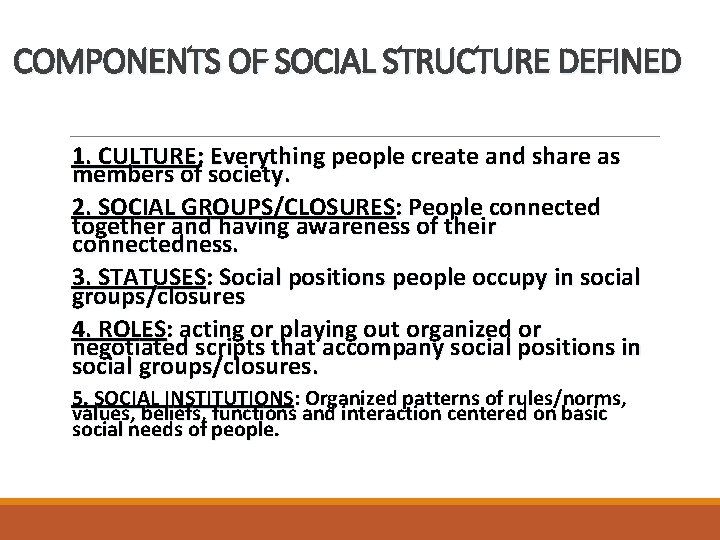 COMPONENTS OF SOCIAL STRUCTURE DEFINED

1. CULTURE: Everything people create and share as members of society.

2. SOCIAL GROUPS/CLOSURES: People connected together and having awareness of their connectedness.

3. STATUSES: Social positions people occupy in social groups/closures

4. ROLES: acting or playing out organized or negotiated scripts that accompany social positions in social groups/closures.

5. SOCIAL INSTITUTIONS: Organized patterns of rules/norms, values, beliefs, functions and interaction centered on basic social needs of people.